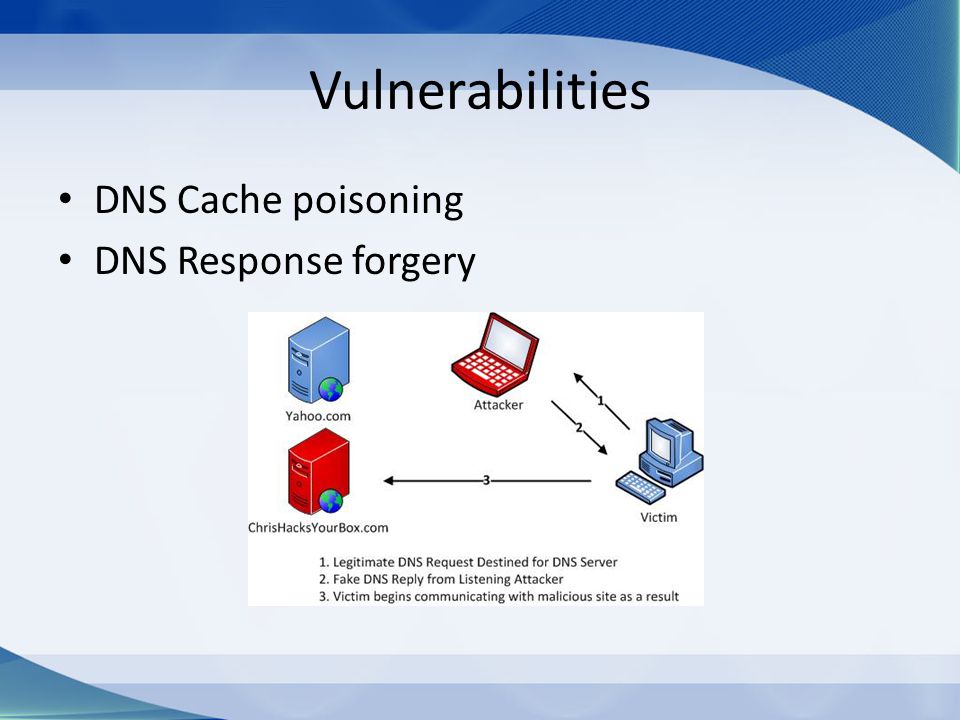 Vulnerabilities

• DNS Cache poisoning
• DNS Response forgery

Yahoo.com

Attacker

1

2

3

ChrisHacksYourBox.com

Victim

1. Legitimate DNS Request Destined for DNS Server
2. Fake DNS Reply from Listening Attacker
3. Victim begins communicating with malicious site as a result